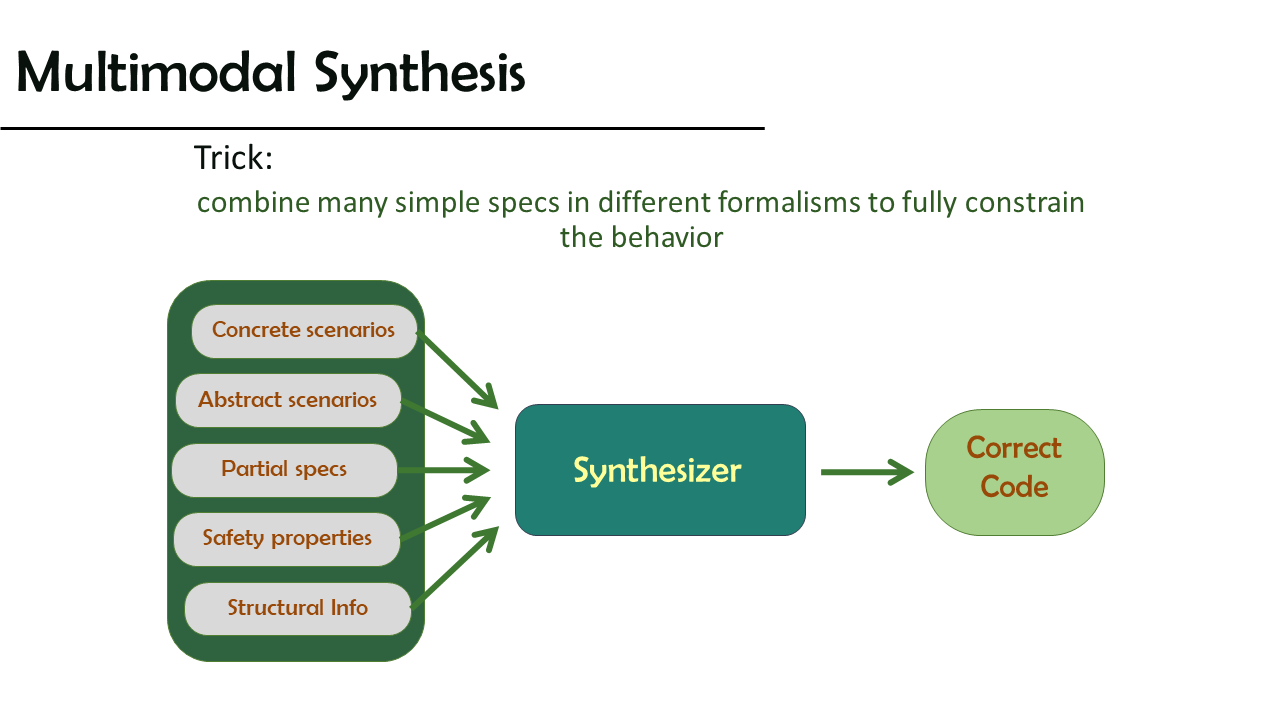 Multimodal Synthesis

Trick:

combine many simple specs in different formalisms to fully constrain the behavior

Concrete scenarios

Abstract scenarios

Partial specs

Safety properties

Structural Info

Synthesizer

Correct Code